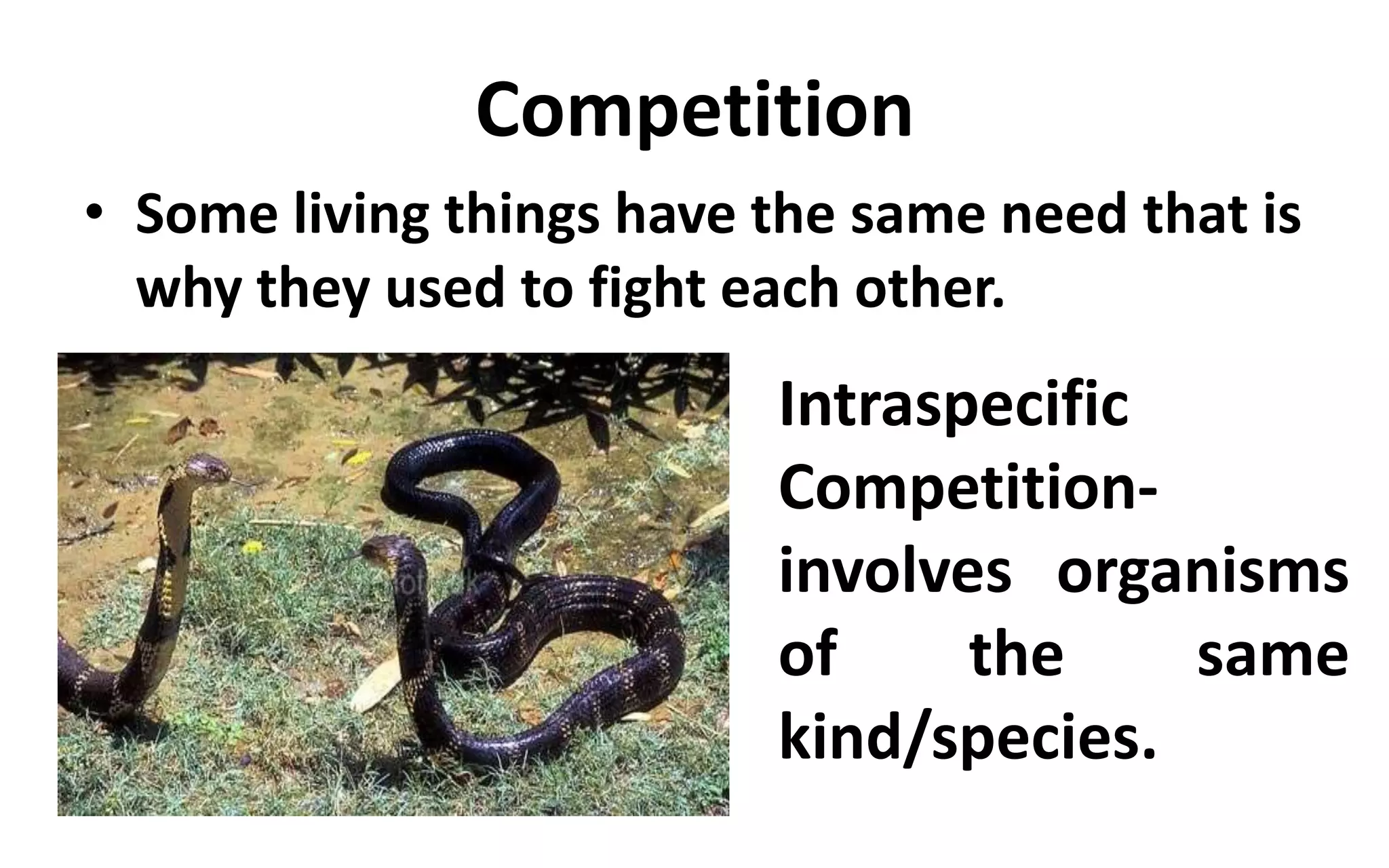 Competition

• Some living things have the same need that is why they used to fight each other.

Intraspecific Competition- involves organisms of the same kind/species.